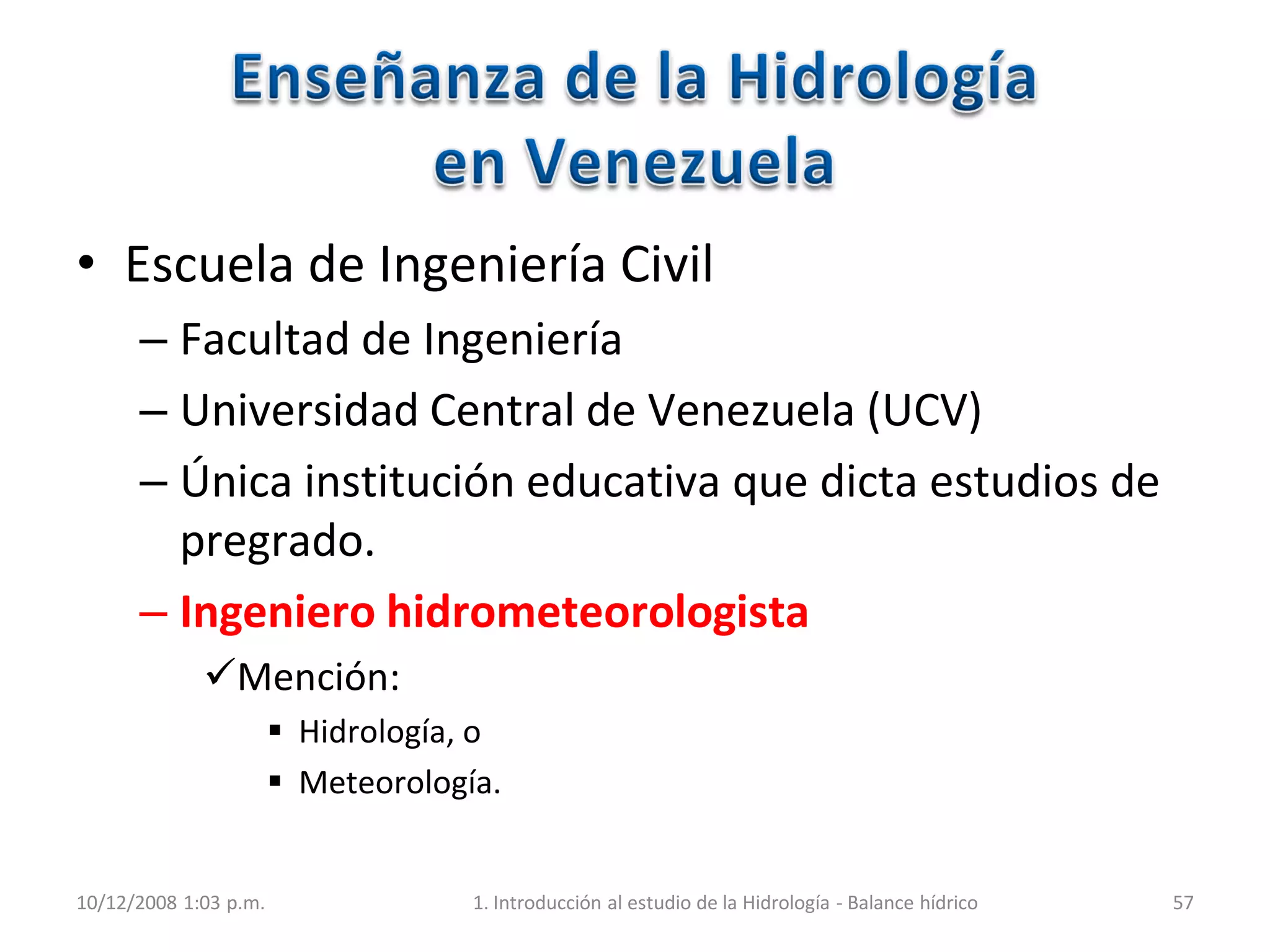 Enseñanza de la Hidrología en Venezuela

• Escuela de Ingeniería Civil
– Facultad de Ingeniería
– Universidad Central de Venezuela (UCV)
– Única institución educativa que dicta estudios de pregrado.
– Ingeniero hidrometeorologista
✓Mención:
▪ Hidrología, o
▪ Meteorología.

10/12/2008 1:03 p.m.
1. Introducción al estudio de la Hidrología - Balance hídrico
57